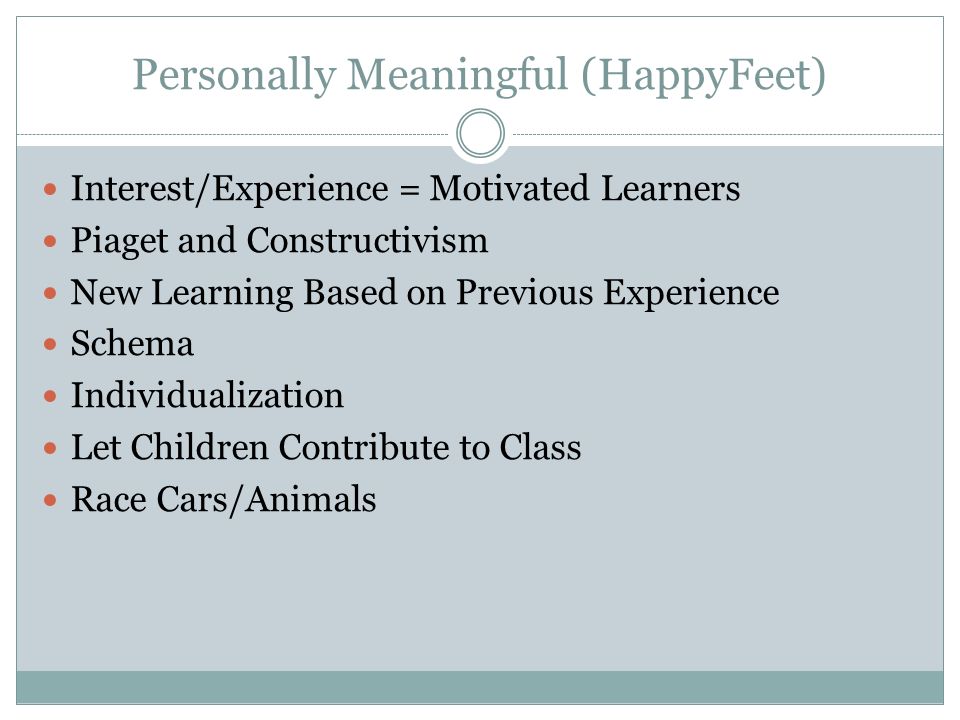 Personally Meaningful (HappyFeet)

- Interest/Experience = Motivated Learners
- Piaget and Constructivism
- New Learning Based on Previous Experience
- Schema
- Individualization
- Let Children Contribute to Class
- Race Cars/Animals